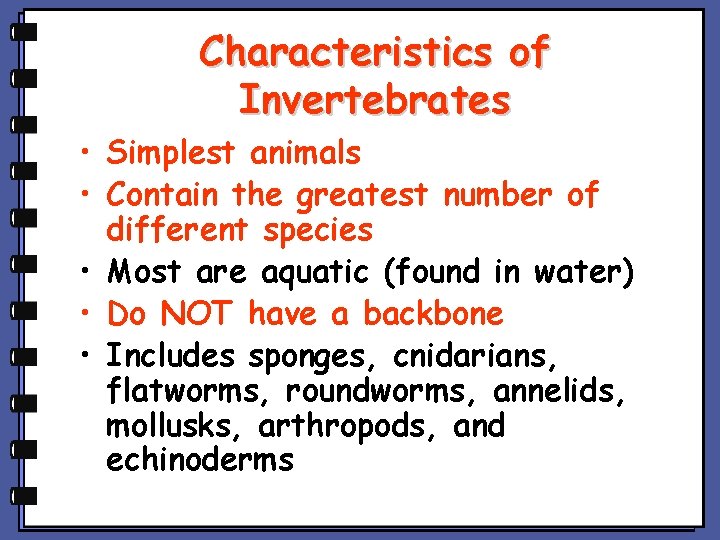 Characteristics of Invertebrates

• Simplest animals
• Contain the greatest number of different species
• Most are aquatic (found in water)
• Do NOT have a backbone
• Includes sponges, cnidarians, flatworms, roundworms, annelids, mollusks, arthropods, and echinoderms